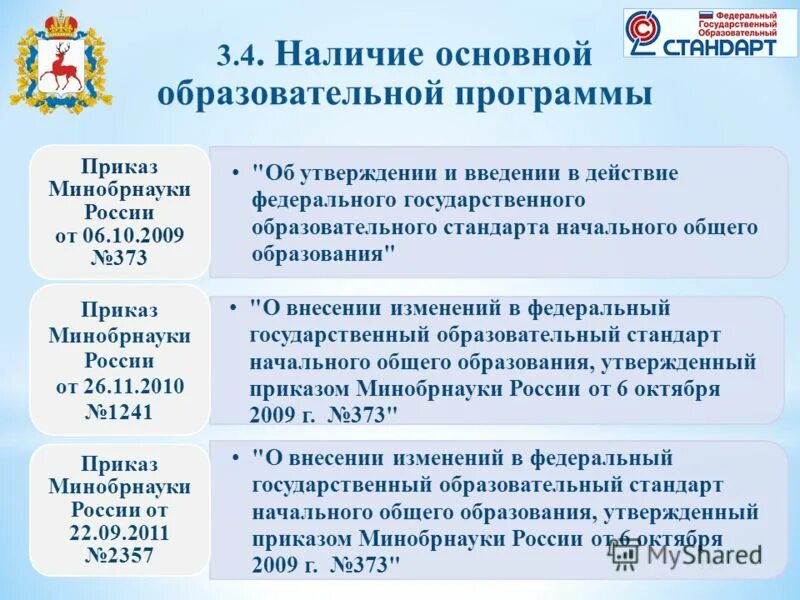 Федеральный Государственный Образовательный
СТАНДАРТ

3.4. Наличие основной образовательной программы

Приказ Минобрнауки России от 06.10.2009 №373

• "Об утверждении и введении в действие федерального государственного образовательного стандарта начального общего образования"

Приказ Минобрнауки России от 26.11.2010 №1241

• "О внесении изменений в федеральный государственный образовательный стандарт начального общего образования, утвержденный приказом Минобрнауки России от 6 октября 2009 г. №373"

Приказ Минобрнауки России от 22.09.2011 №2357

• "О внесении изменений в федеральный государственный образовательный стандарт начального общего образования, утвержденный приказом Минобрнауки России от 6 октября 2009 г. №373"

MyShared